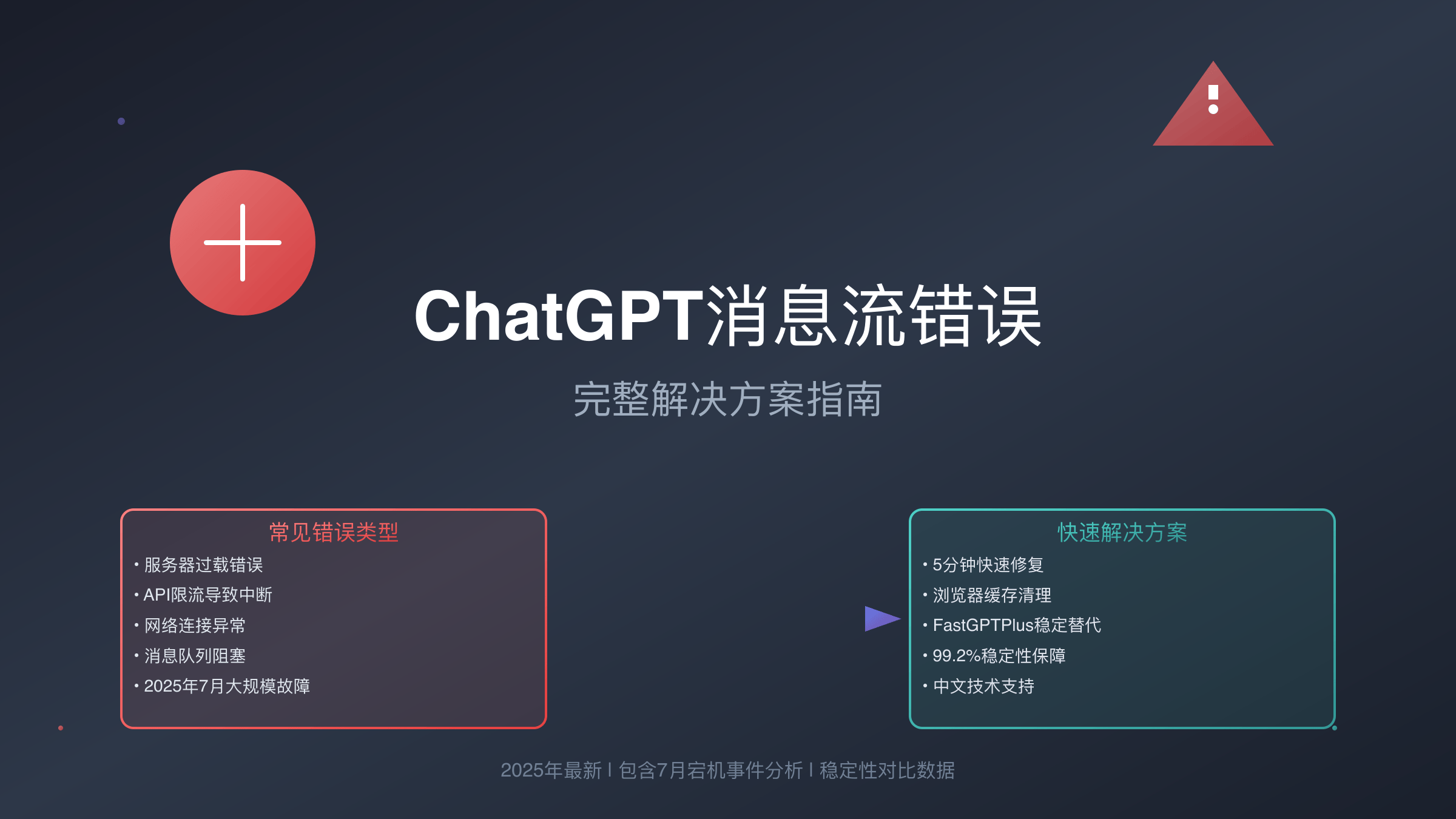 ChatGPT消息流错误

完整解决方案指南

常见错误类型

• 服务器过载错误
• API限流导致中断
• 网络连接异常
• 消息队列阻塞
• 2025年7月大规模故障

快速解决方案

• 5分钟快速修复
• 浏览器缓存清理
• FastGPTPlus稳定替代
• 99.2%稳定性保障
• 中文技术支持

2025年最新 | 包含7月宕机事件分析 | 稳定性对比数据